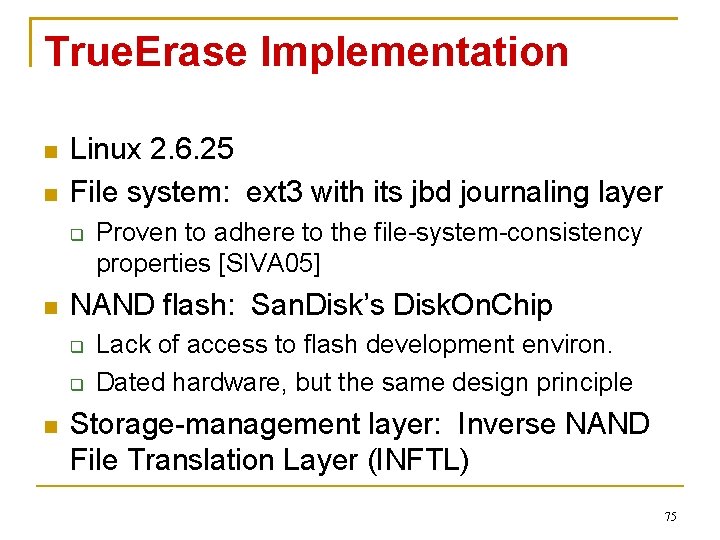 TrueErase Implementation

Linux 2.6.25

File system: ext3 with its jbd journaling layer

Proven to adhere to the file-system-consistency properties [SIVA05]

NAND flash: SanDisk's DiskOnChip

Lack of access to flash development environ.

Dated hardware, but the same design principle

Storage-management layer: Inverse NAND File Translation Layer (INFTL)

75